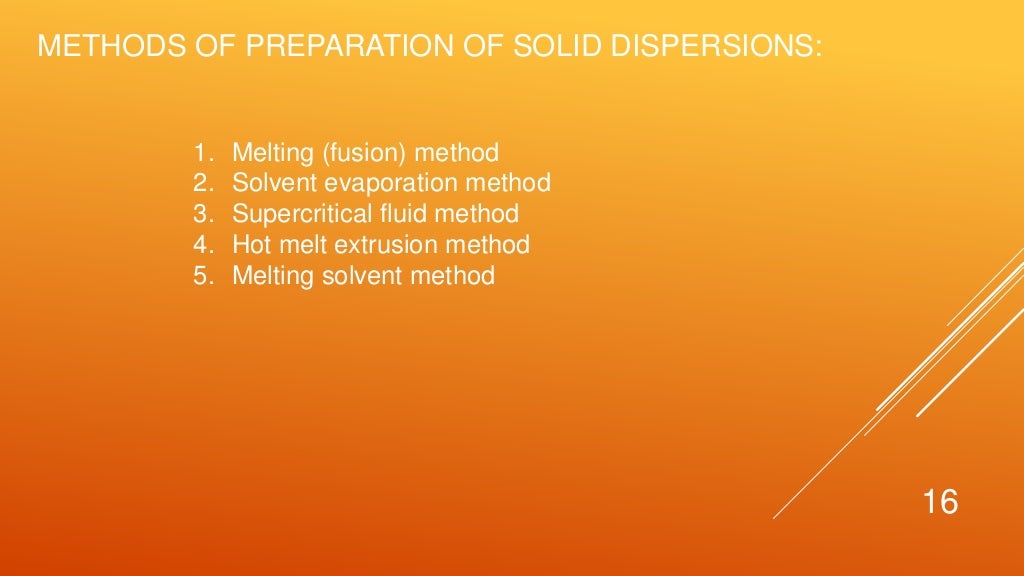 METHODS OF PREPARATION OF SOLID DISPERSIONS:

1. Melting (fusion) method
2. Solvent evaporation method
3. Supercritical fluid method
4. Hot melt extrusion method
5. Melting solvent method

16